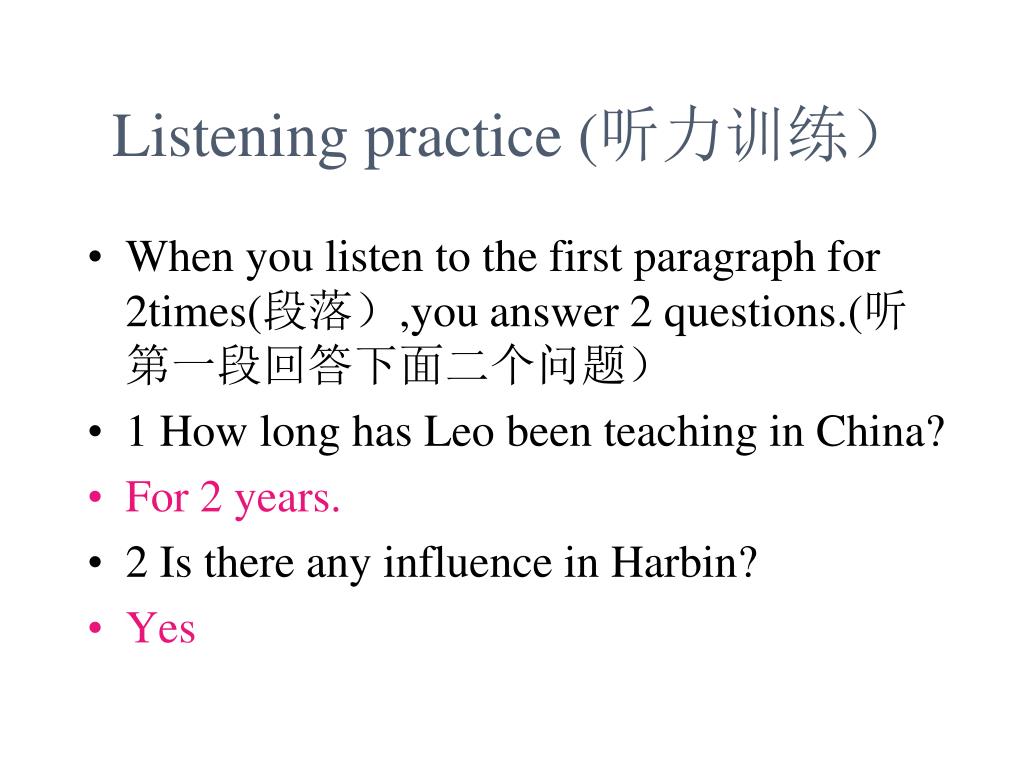 Listening practice (听力训练）

• When you listen to the first paragraph for 2times(段落）,you answer 2 questions.(听第一段回答下面二个问题）
• 1 How long has Leo been teaching in China?
• For 2 years.
• 2 Is there any influence in Harbin?
• Yes